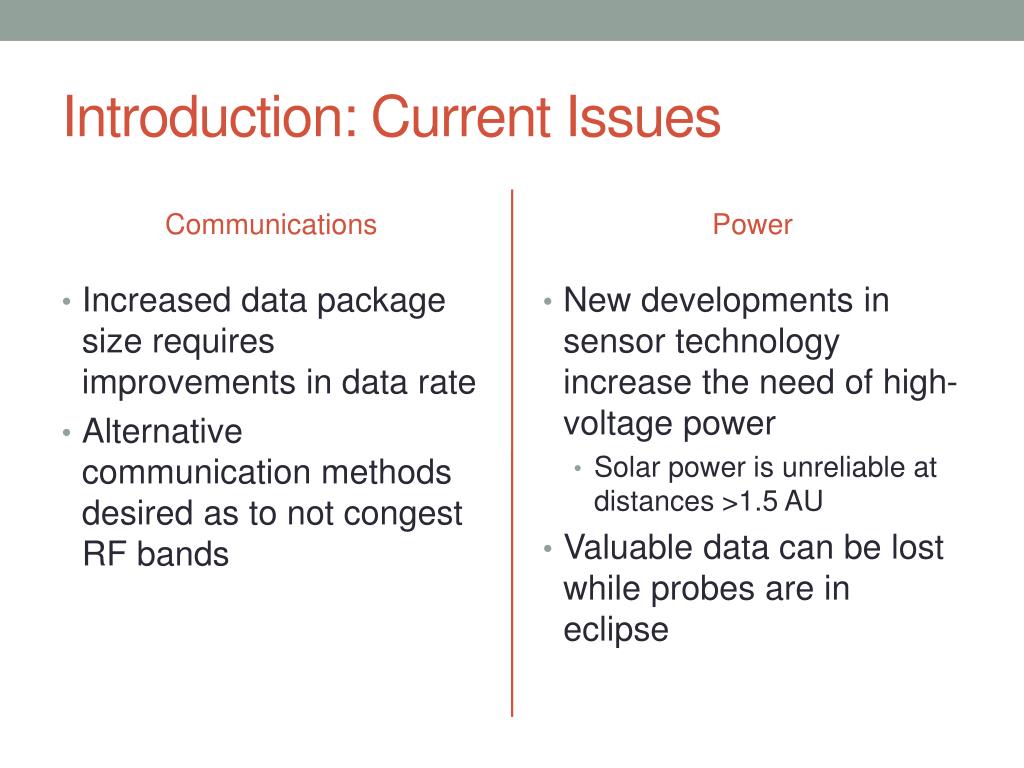 Introduction: Current Issues

Communications

• Increased data package size requires improvements in data rate
• Alternative communication methods desired as to not congest RF bands

Power

• New developments in sensor technology increase the need of high-voltage power
  • Solar power is unreliable at distances >1.5 AU
• Valuable data can be lost while probes are in eclipse